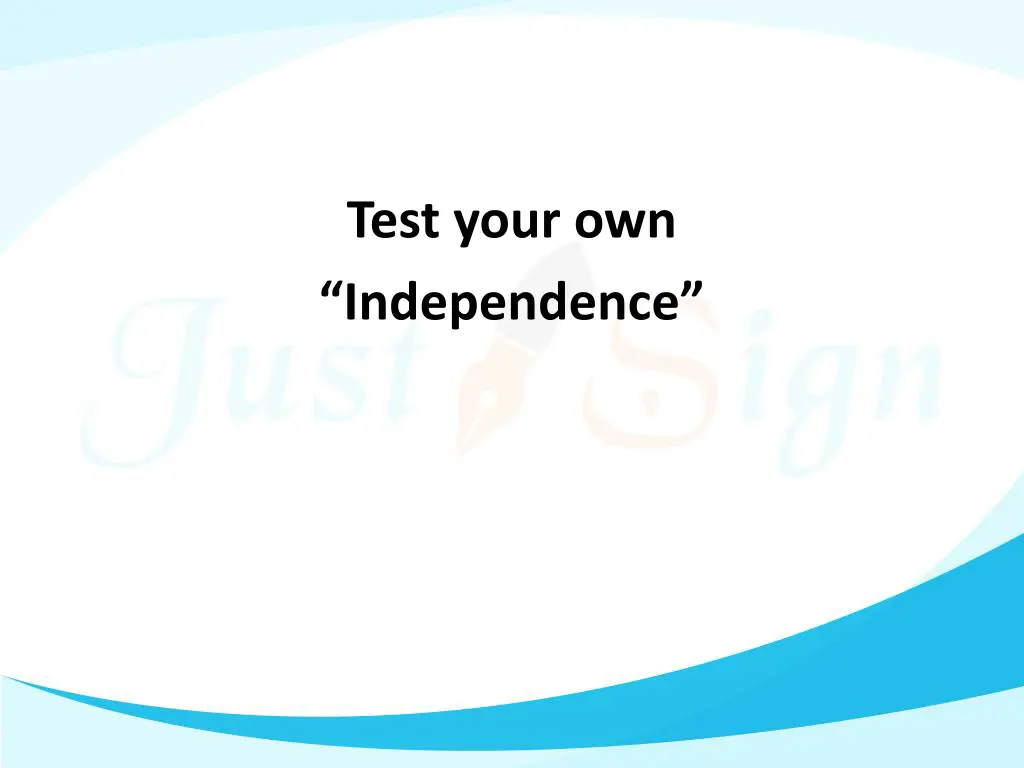 Test your own
“Independence”

Just Sign